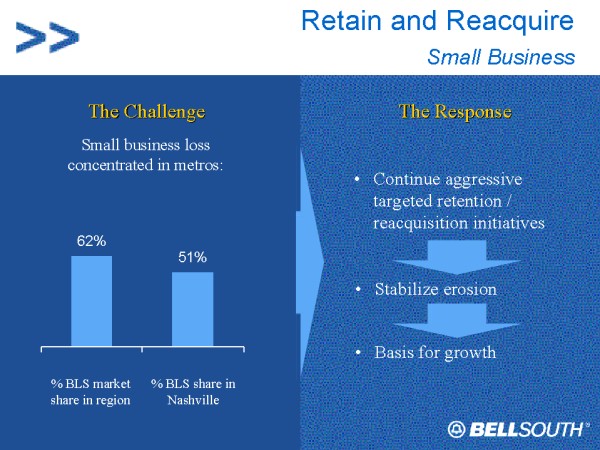 >>

Retain and Reacquire

Small Business

The Challenge

Small business loss concentrated in metros:

62%

51%

% BLS market share in region

% BLS share in Nashville

The Response

• Continue aggressive targeted retention / reacquisition initiatives

• Stabilize erosion

• Basis for growth

BELLSOUTH®